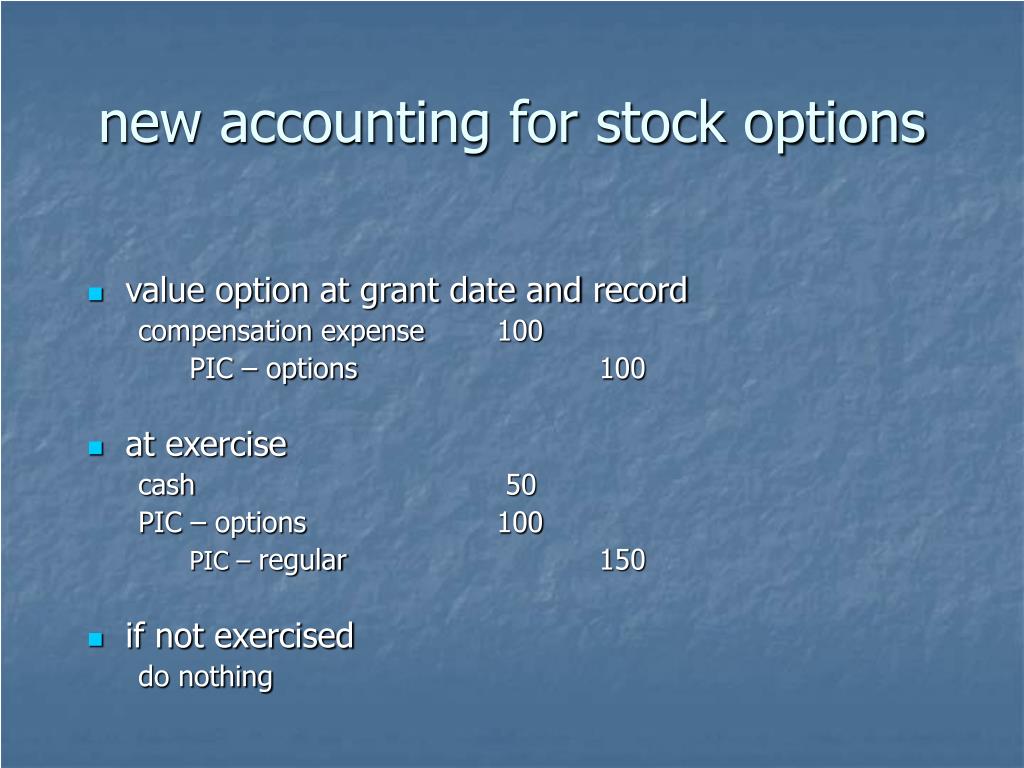 new accounting for stock options

value option at grant date and record
compensation expense 100
PIC – options 100

at exercise
cash 50
PIC – options 100
PIC – regular 150

if not exercised
do nothing